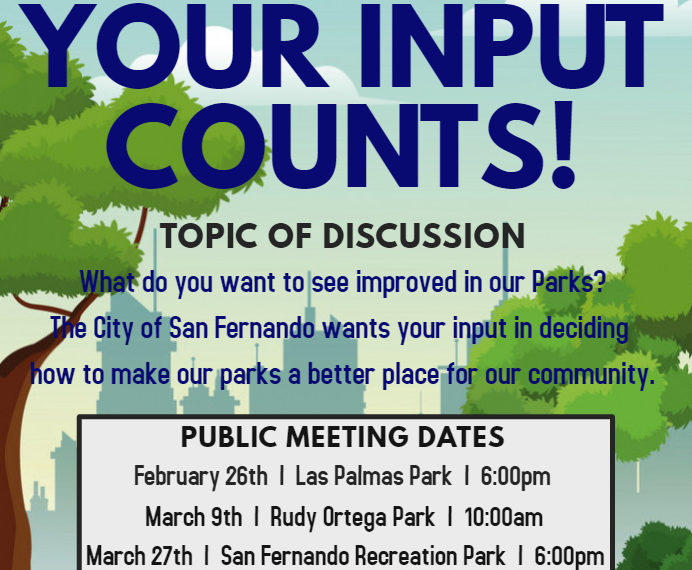 YOUR INPUT COUNTS!

TOPIC OF DISCUSSION

What do you want to see improved in our Parks? The City of San Fernando wants your input in deciding how to make our parks a better place for our community.

PUBLIC MEETING DATES

February 26th | Las Palmas Park | 6:00pm

March 9th | Rudy Ortega Park | 10:00am

March 27th | San Fernando Recreation Park | 6:00pm